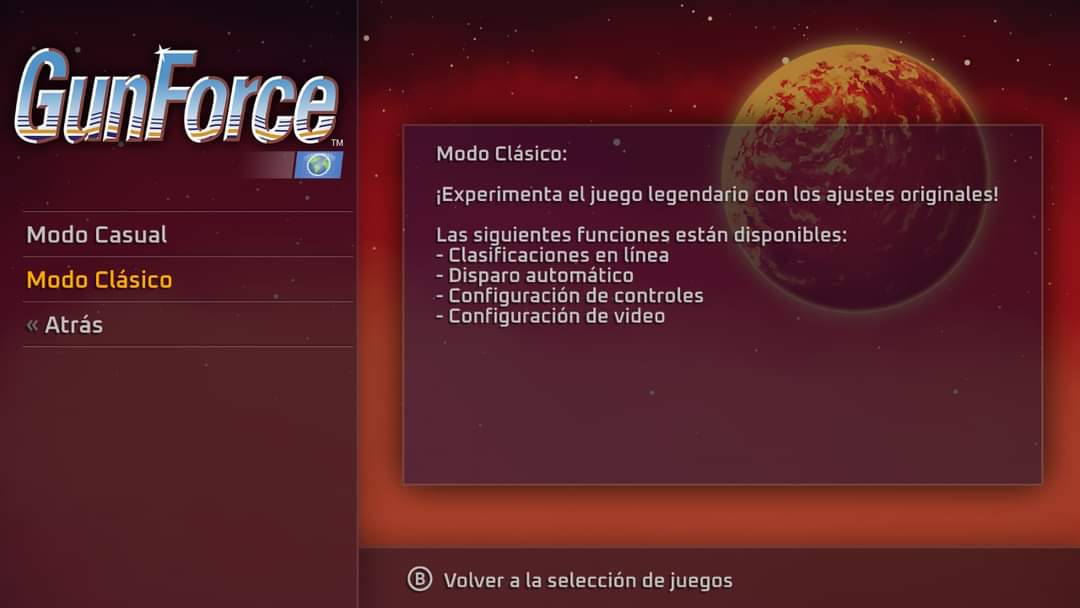 GunForce™

Modo Casual
Modo Clásico
« Atrás

Modo Clásico:

¡Experimenta el juego legendario con los ajustes originales!

Las siguientes funciones están disponibles:
- Clasificaciones en línea
- Disparo automático
- Configuración de controles
- Configuración de video

B Volver a la selección de juegos